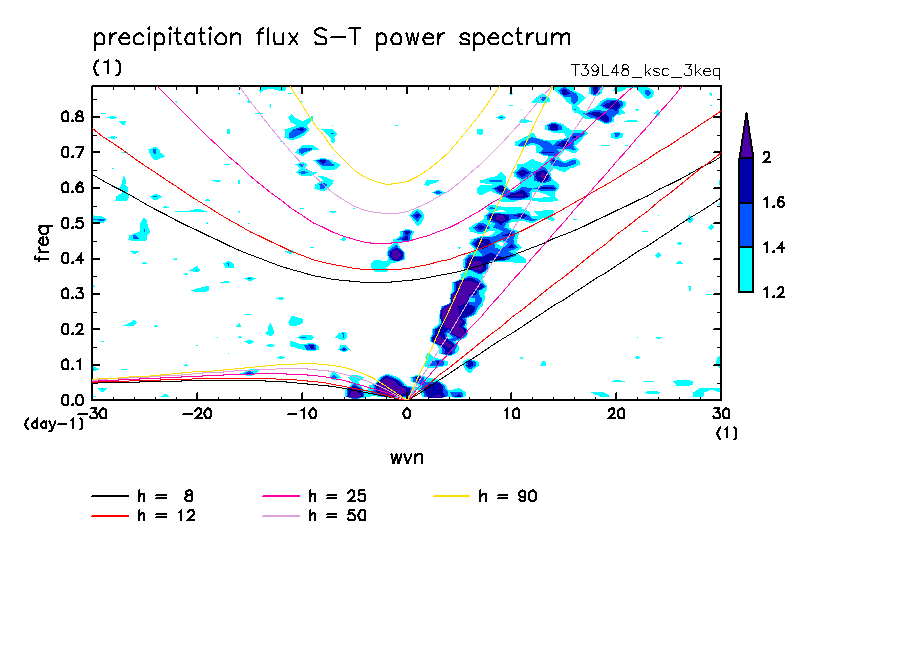 precipitation flux S-T power spectrum

(1)

T39L48_ksc_3keq

freq

0.8
0.7
0.6
0.5
0.4
0.3
0.2
0.1
0.0

(day-1)

-30 -20 -10 0 10 20 30

(1)

wvn

2
1.6
1.4
1.2

h = 8
h = 12
h = 25
h = 50
h = 90